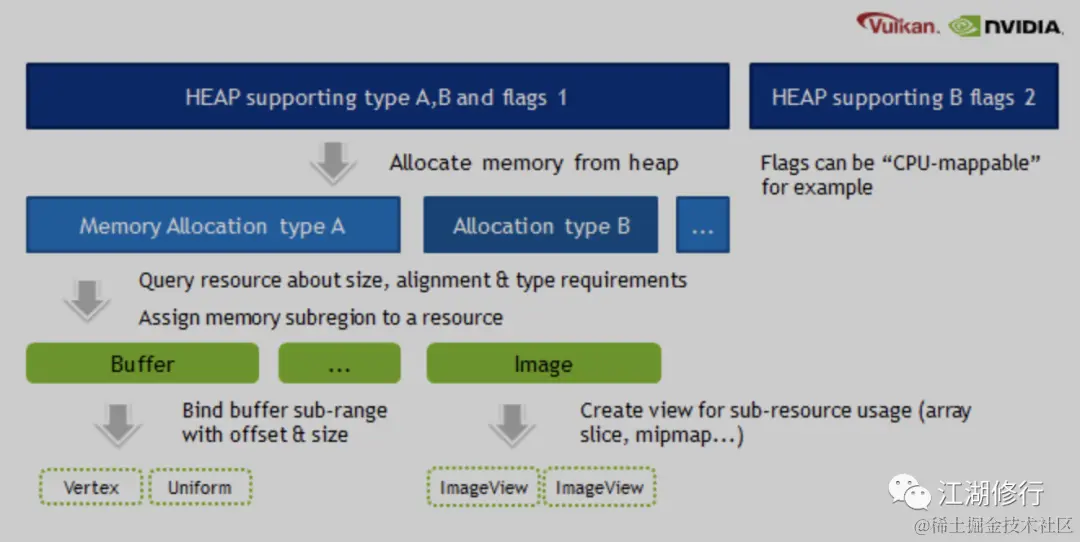 Vulkan. NVIDIA.

HEAP supporting type A,B and flags 1

HEAP supporting B flags 2

Allocate memory from heap

Flags can be "CPU-mappable" for example

Memory Allocation type A

Allocation type B

...

Query resource about size, alignment & type requirements

Assign memory subregion to a resource

Buffer

...

Image

Bind buffer sub-range with offset & size

Create view for sub-resource usage (array slice, mipmap...)

Vertex

Uniform

ImageView

ImageView

江湖修行

@稀土掘金技术社区